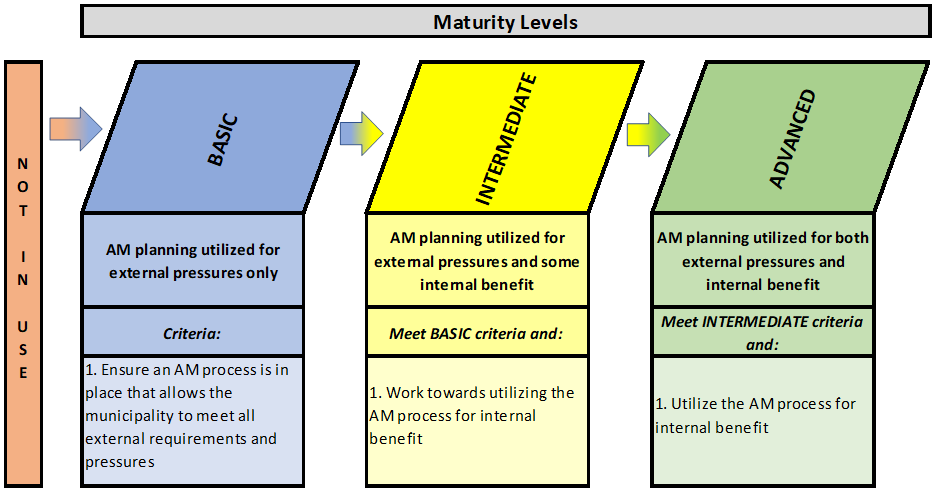 Maturity Levels

NOT IN USE

BASIC

AM planning utilized for external pressures only

Criteria:

1. Ensure an AM process is in place that allows the municipality to meet all external requirements and pressures

INTERMEDIATE

AM planning utilized for external pressures and some internal benefit

Meet BASIC criteria and:

1. Work towards utilizing the AM process for internal benefit

ADVANCED

AM planning utilized for both external pressures and internal benefit

Meet INTERMEDIATE criteria and:

1. Utilize the AM process for internal benefit